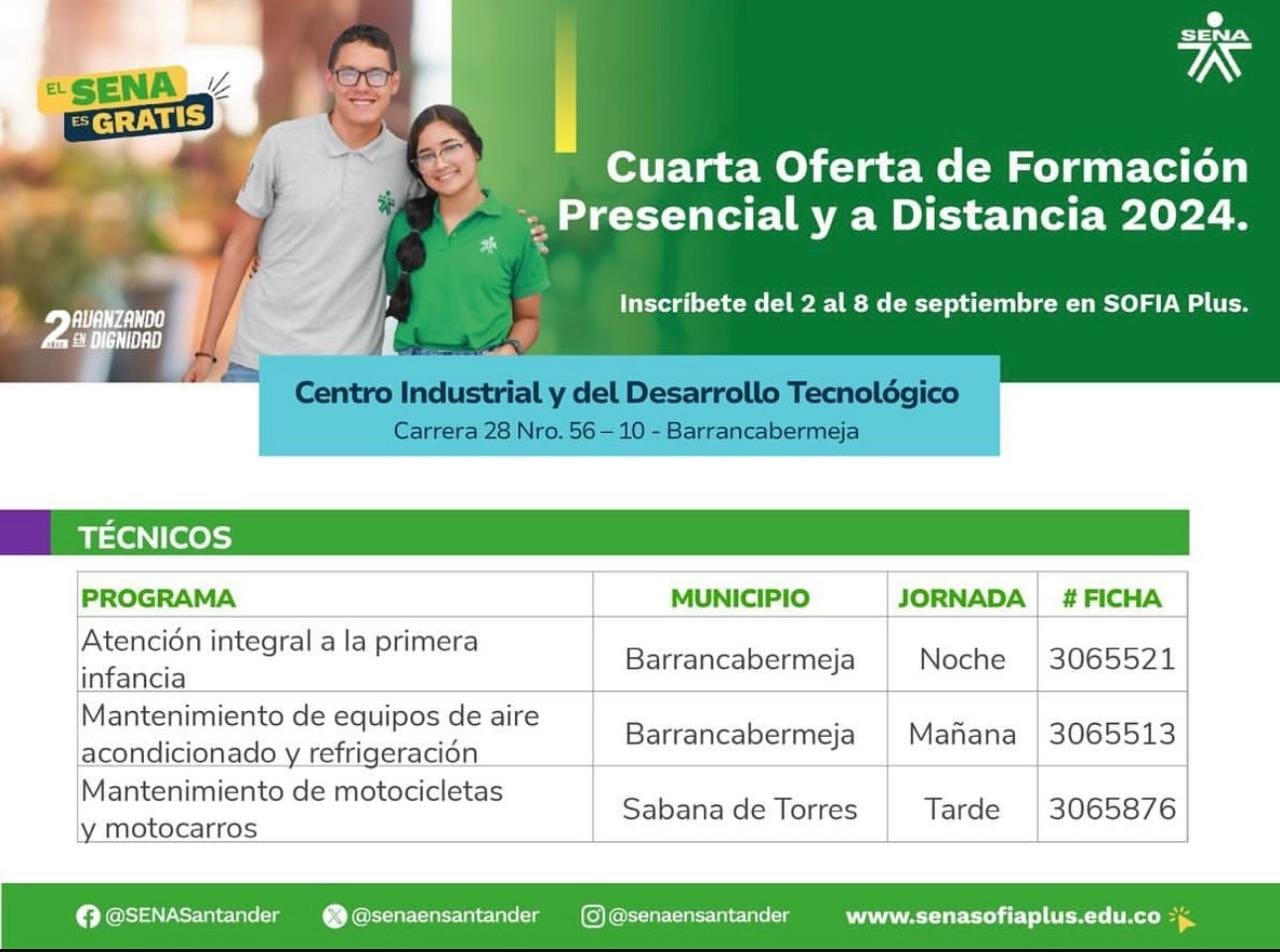 EL SENA ES GRATIS

2 AÑOS AVANZANDO EN DIGNIDAD

SENA

Cuarta Oferta de Formación Presencial y a Distancia 2024.

Inscríbete del 2 al 8 de septiembre en SOFIA Plus.

Centro Industrial y del Desarrollo Tecnológico
Carrera 28 Nro. 56 – 10 - Barrancabermeja

TÉCNICOS

| PROGRAMA | MUNICIPIO | JORNADA | # FICHA |
|---|---|---|---|
| Atención integral a la primera infancia | Barrancabermeja | Noche | 3065521 |
| Mantenimiento de equipos de aire acondicionado y refrigeración | Barrancabermeja | Mañana | 3065513 |
| Mantenimiento de motocicletas y motocarros | Sabana de Torres | Tarde | 3065876 |

@SENASantander @senaensantander @senaensantander www.senasofiaplus.edu.co